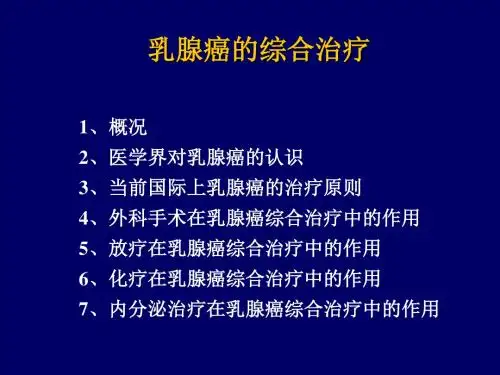 乳腺癌的综合治疗

1、概况
2、医学界对乳腺癌的认识
3、当前国际上乳腺癌的治疗原则
4、外科手术在乳腺癌综合治疗中的作用
5、放疗在乳腺癌综合治疗中的作用
6、化疗在乳腺癌综合治疗中的作用
7、内分泌治疗在乳腺癌综合治疗中的作用